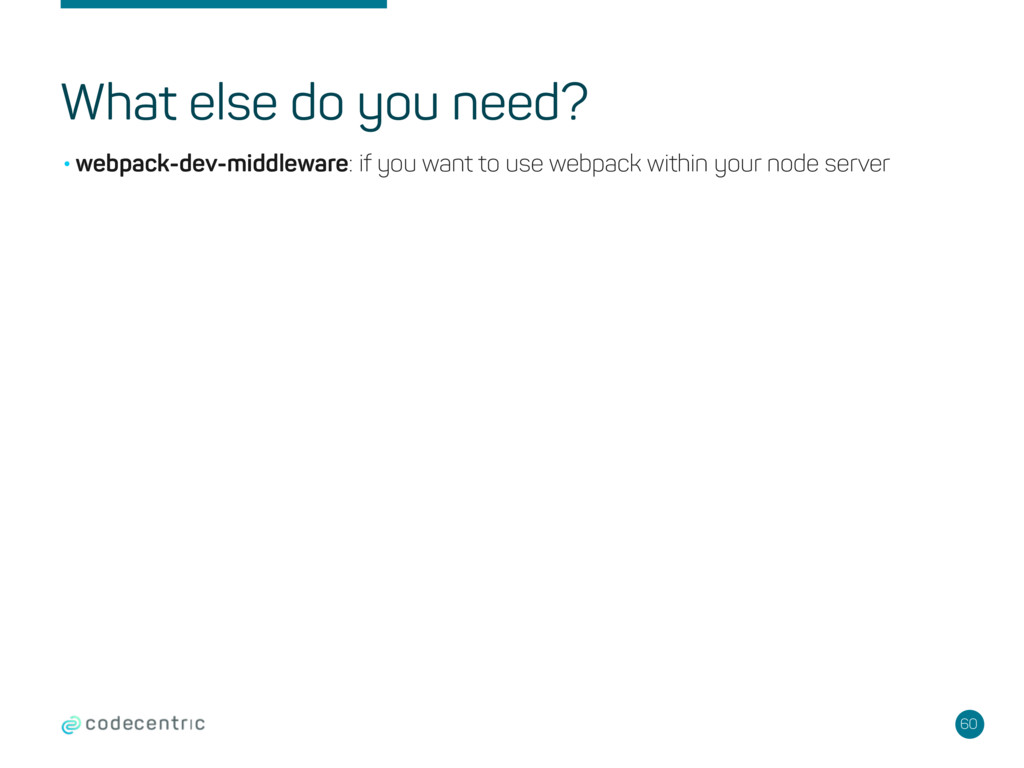 What else do you need?

• webpack-dev-middleware: if you want to use webpack within your node server

codecentric

60